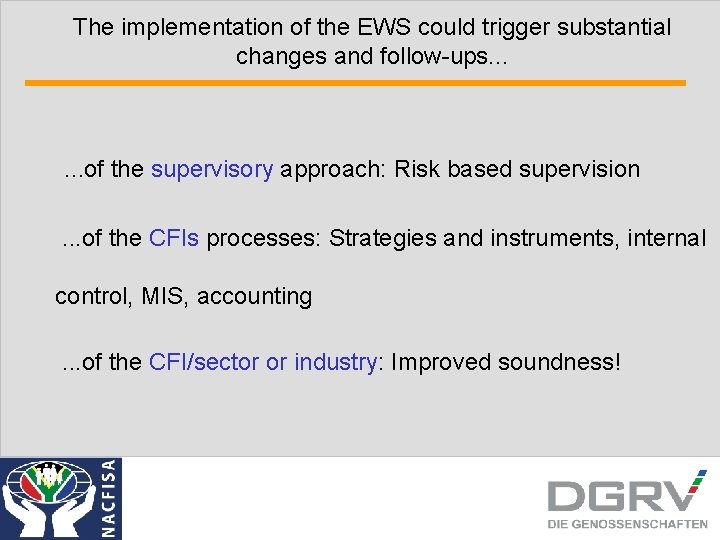 The implementation of the EWS could trigger substantial changes and follow-ups...

...of the supervisory approach: Risk based supervision

...of the CFIs processes: Strategies and instruments, internal control, MIS, accounting

...of the CFI/sector or industry: Improved soundness!

NACFISA

DGRV
DIE GENOSSENSCHAFTEN